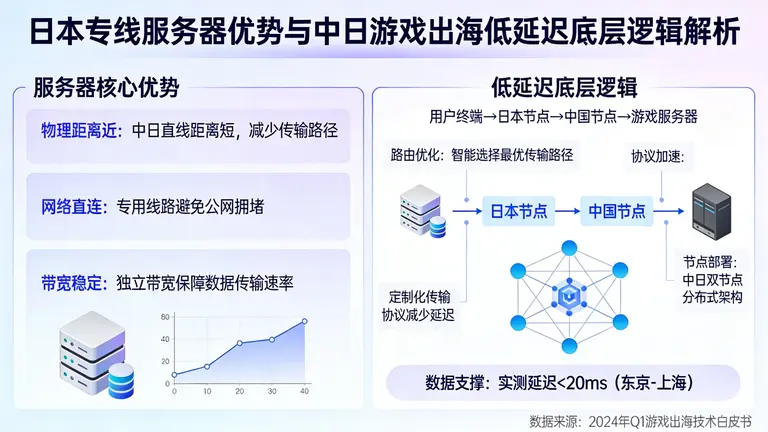 日本专线服务器优势与中日游戏出海低延迟底层逻辑解析

服务器核心优势

物理距离近：中日直线距离短，减少传输路径

网络直连：专用线路避免公网拥堵

带宽稳定：独立带宽保障数据传输速率

80
60
40
20
0
0 10 20 30 40

低延迟底层逻辑

用户终端→日本节点→中国节点→游戏服务器

路由优化：智能选择最优传输路径

协议加速：

日本节点

中国节点

定制化传输协议减少延迟

节点部署：中日双节点分布式架构

数据支撑：实测延迟<20ms（东京-上海）

数据来源：2024年Q1游戏出海技术白皮书